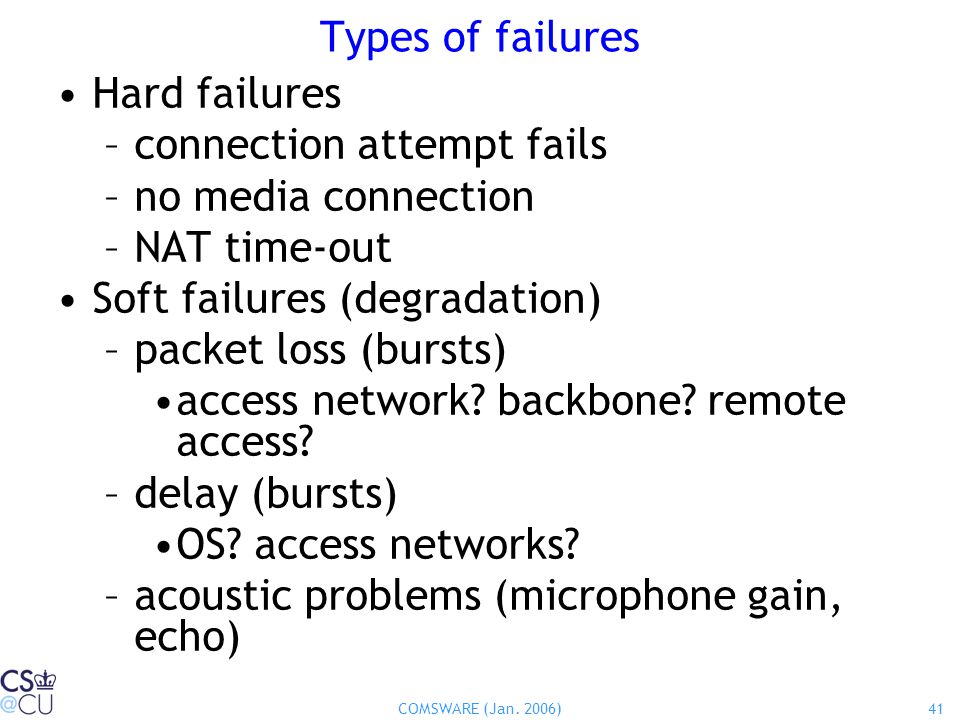 Types of failures

• Hard failures
  – connection attempt fails
  – no media connection
  – NAT time-out
• Soft failures (degradation)
  – packet loss (bursts)
    • access network? backbone? remote access?
  – delay (bursts)
    • OS? access networks?
  – acoustic problems (microphone gain, echo)

CS
@CU

COMSWARE (Jan. 2006)

41